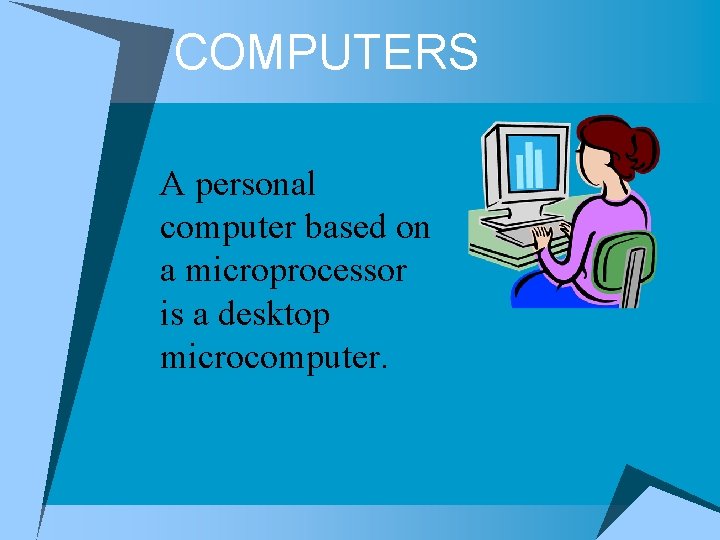 COMPUTERS

A personal computer based on a microprocessor is a desktop microcomputer.